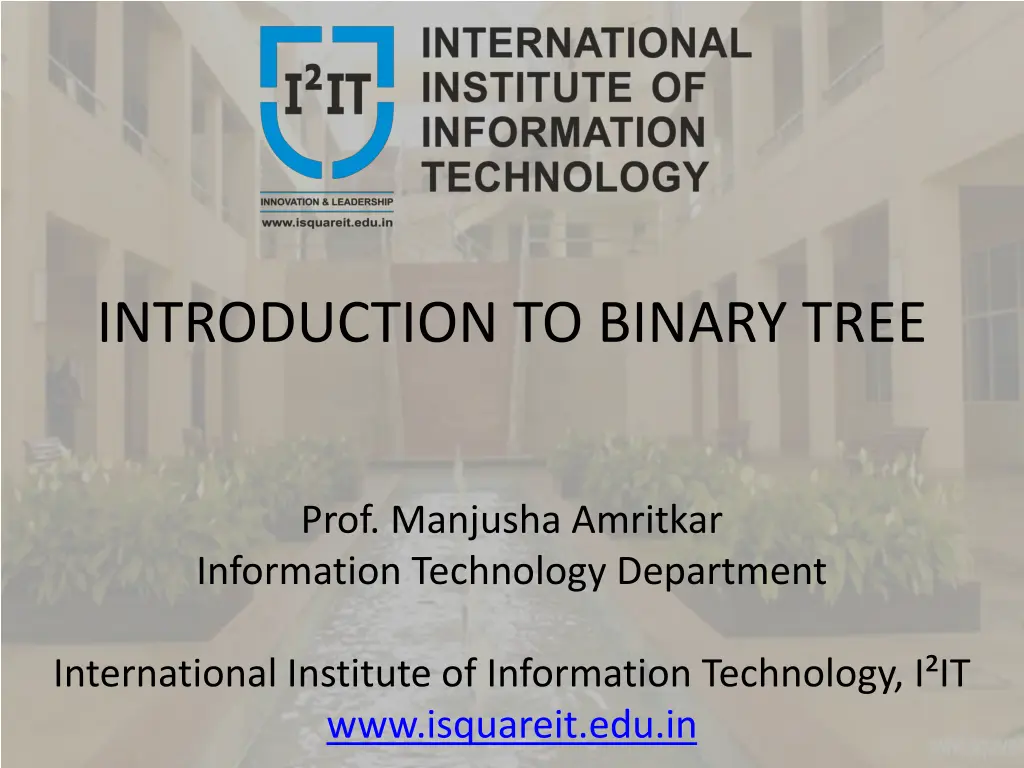 I²IT
INNOVATION & LEADERSHIP
www.isquareit.edu.in
INTERNATIONAL INSTITUTE OF INFORMATION TECHNOLOGY

INTRODUCTION TO BINARY TREE

Prof. Manjusha Amritkar
Information Technology Department

International Institute of Information Technology, I²IT
www.isquareit.edu.in